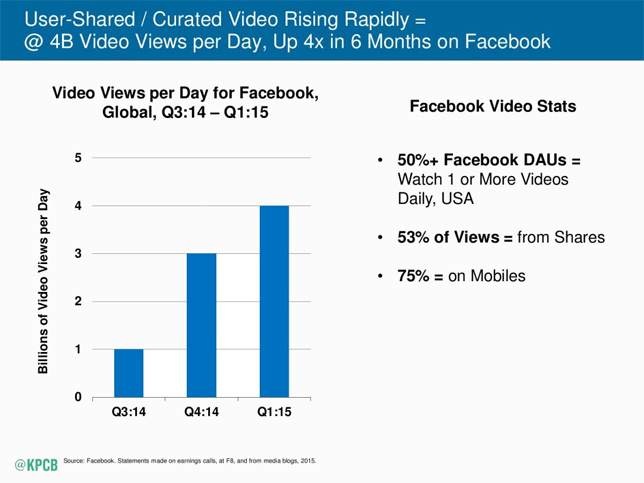 User-Shared / Curated Video Rising Rapidly = @ 4B Video Views per Day, Up 4x in 6 Months on Facebook

Video Views per Day for Facebook, Global, Q3:14 – Q1:15

Billions of Video Views per Day

5
4
3
2
1
0

Q3:14
Q4:14
Q1:15

Facebook Video Stats

• 50%+ Facebook DAUs = Watch 1 or More Videos Daily, USA

• 53% of Views = from Shares

• 75% = on Mobiles

@KPCB

Source: Facebook. Statements made on earnings calls, at F8, and from media blogs, 2015.